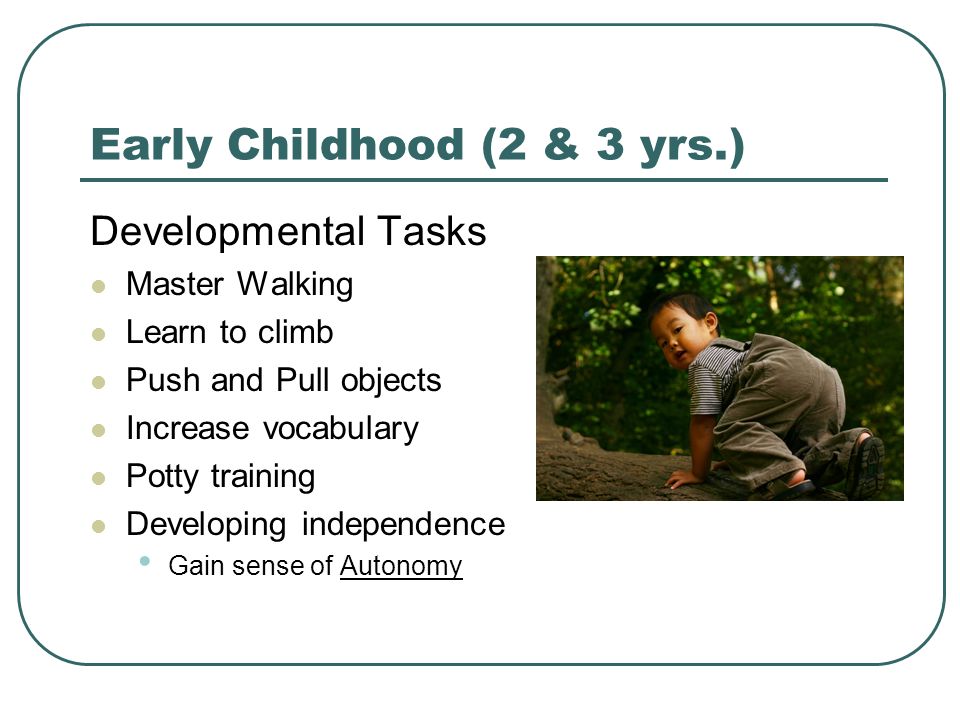 Early Childhood (2 & 3 yrs.)

Developmental Tasks

- Master Walking
- Learn to climb
- Push and Pull objects
- Increase vocabulary
- Potty training
- Developing independence
  - Gain sense of Autonomy